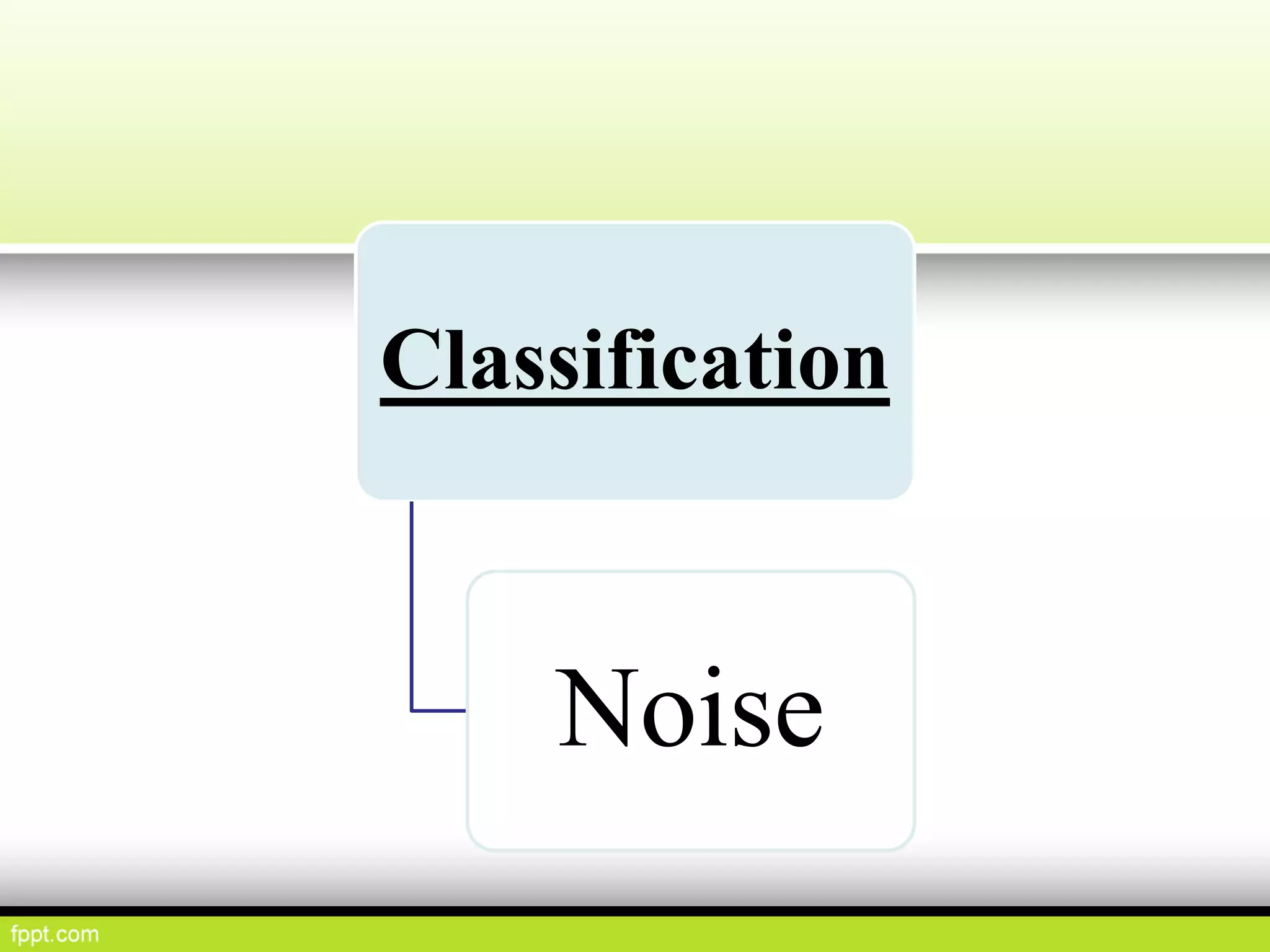 Classification

Noise

fppt.com